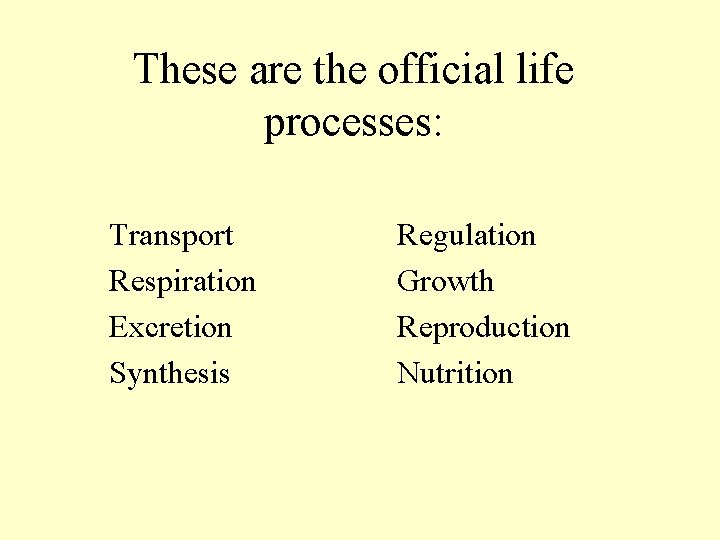 These are the official life processes:

Transport
Respiration
Excretion
Synthesis

Regulation
Growth
Reproduction
Nutrition